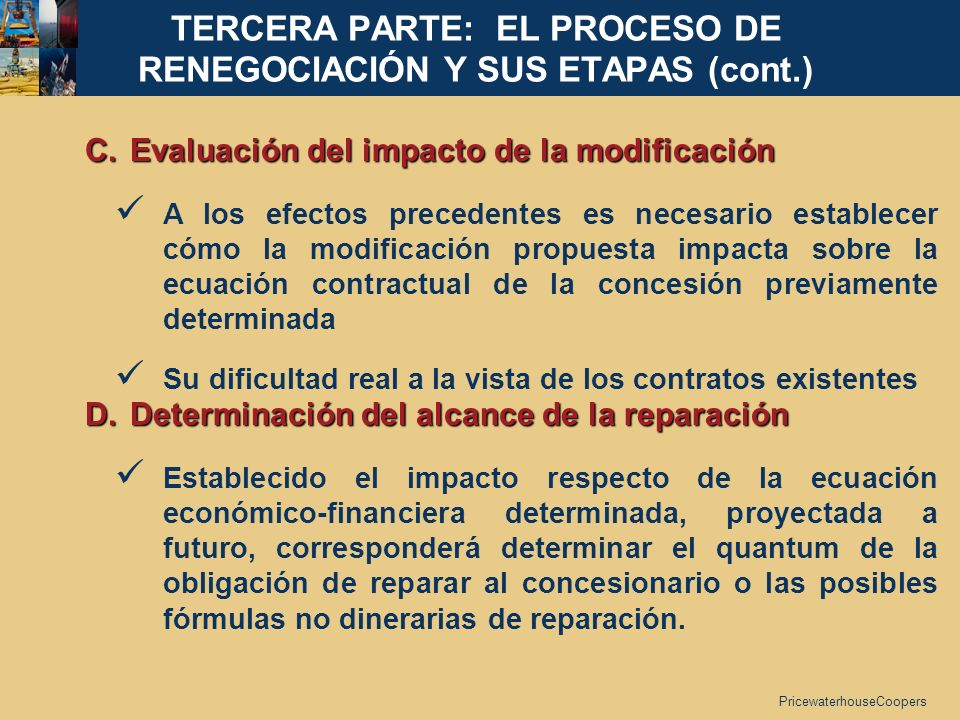 TERCERA PARTE: EL PROCESO DE RENEGOCIACIÓN Y SUS ETAPAS (cont.)

C. Evaluación del impacto de la modificación

✓ A los efectos precedentes es necesario establecer cómo la modificación propuesta impacta sobre la ecuación contractual de la concesión previamente determinada

✓ Su dificultad real a la vista de los contratos existentes

D. Determinación del alcance de la reparación

✓ Establecido el impacto respecto de la ecuación económico-financiera determinada, proyectada a futuro, corresponderá determinar el quantum de la obligación de reparar al concesionario o las posibles fórmulas no dinerarias de reparación.

PricewaterhouseCoopers